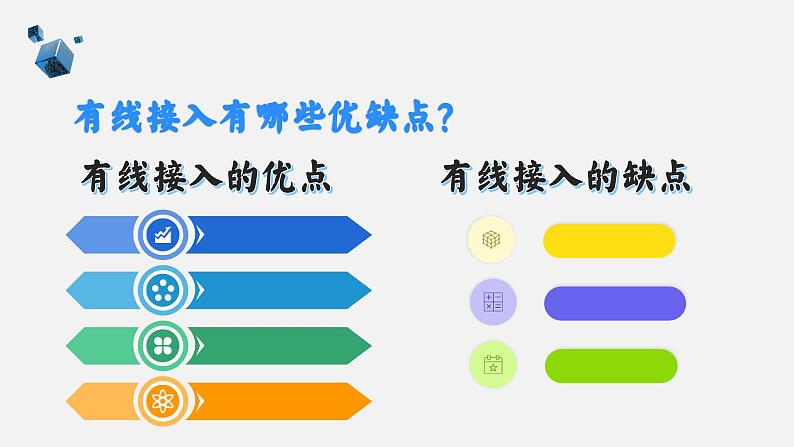 有线接入有哪些优缺点?

有线接入的优点

有线接入的缺点